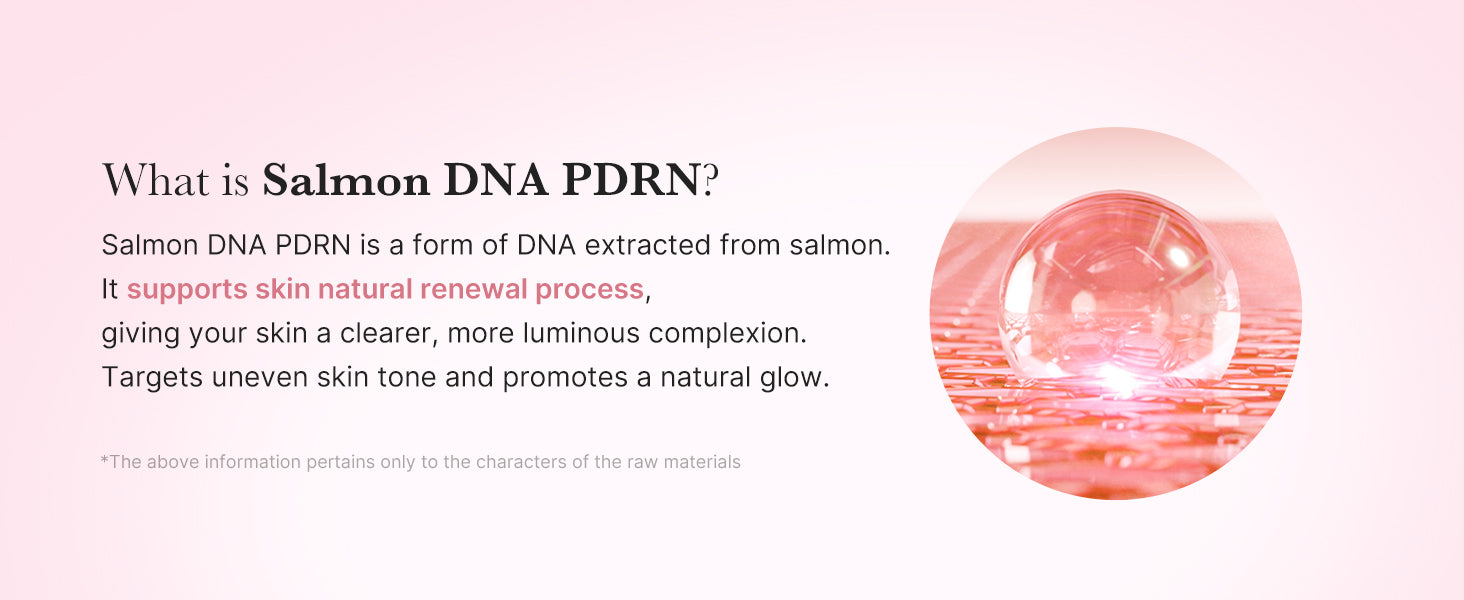 What is Salmon DNA PDRN?

Salmon DNA PDRN is a form of DNA extracted from salmon.
It supports skin natural renewal process,
giving your skin a clearer, more luminous complexion.
Targets uneven skin tone and promotes a natural glow.

*The above information pertains only to the characters of the raw materials